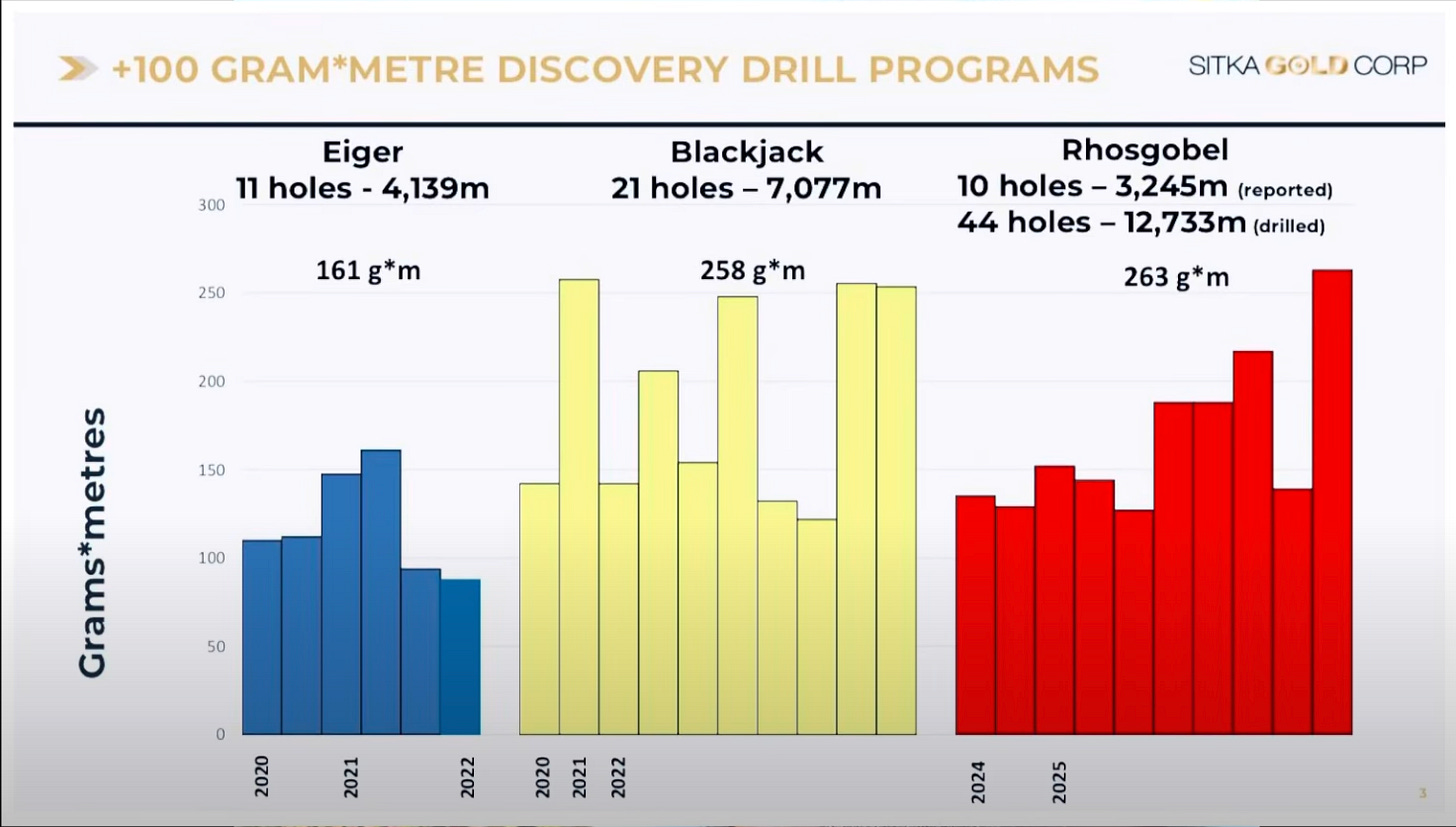 +100 GRAM*METRE DISCOVERY DRILL PROGRAMS

SITKA GOLD CORP

Eiger
11 holes - 4,139m

Blackjack
21 holes – 7,077m

Rhosgobel
10 holes – 3,245m (reported)
44 holes – 12,733m (drilled)

161 g*m

258 g*m

263 g*m

Grams*metres

300
250
200
150
100
50
0

2020
2021
2022

2020
2021
2022

2024
2025

3